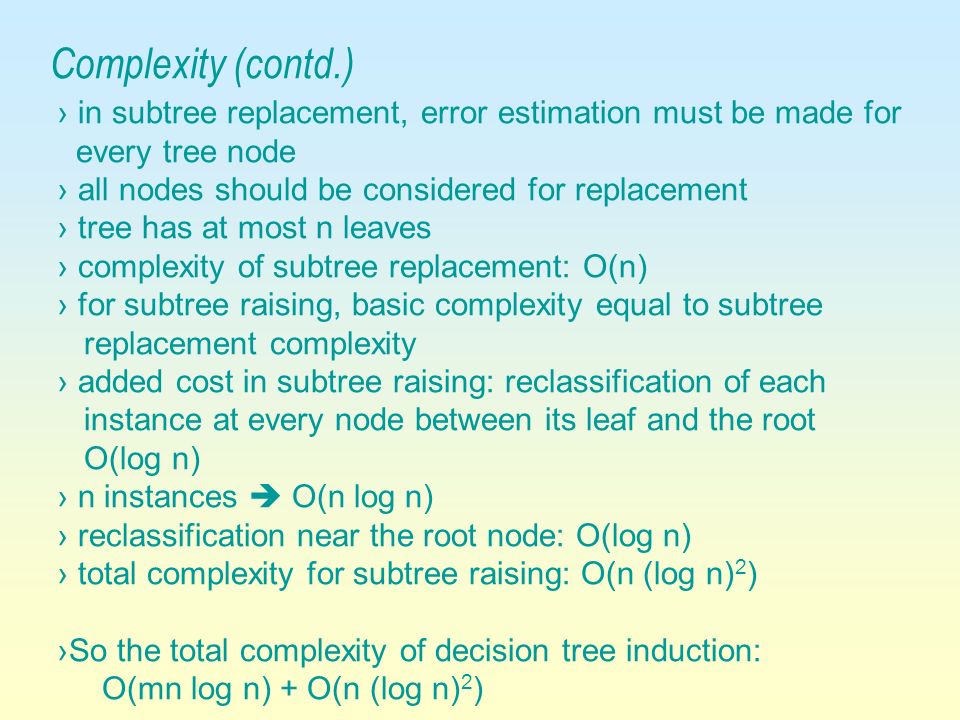 Complexity (contd.)

› in subtree replacement, error estimation must be made for every tree node
› all nodes should be considered for replacement
› tree has at most n leaves
› complexity of subtree replacement: O(n)
› for subtree raising, basic complexity equal to subtree replacement complexity
› added cost in subtree raising: reclassification of each instance at every node between its leaf and the root O(log n)
› n instances ➔ O(n log n)
› reclassification near the root node: O(log n)
› total complexity for subtree raising: $O(n (\log n)^2)$

›So the total complexity of decision tree induction:
$O(mn \log n) + O(n (\log n)^2)$